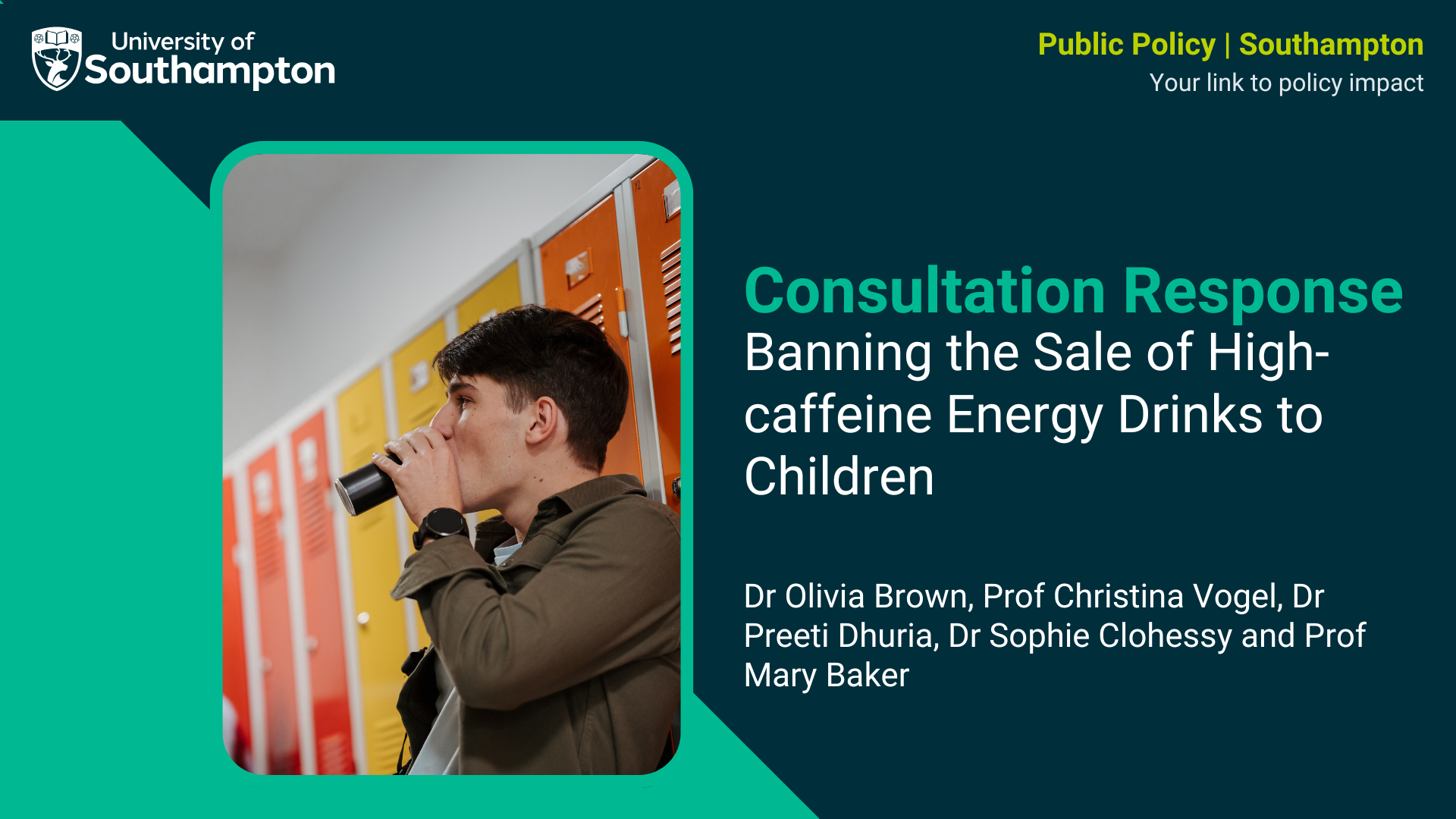 University of Southampton

Public Policy | Southampton
Your link to policy impact

Consultation Response
Banning the Sale of High-caffeine Energy Drinks to Children

Dr Olivia Brown, Prof Christina Vogel, Dr Preeti Dhuria, Dr Sophie Clohessy and Prof Mary Baker